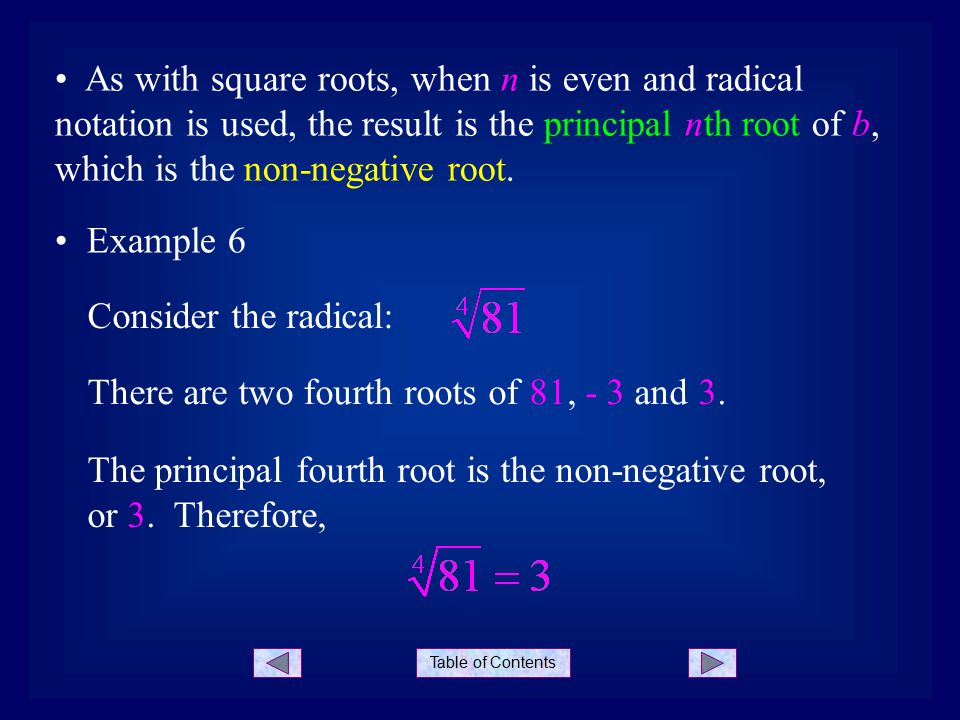 • As with square roots, when $n$ is even and radical notation is used, the result is the principal $n$th root of $b$, which is the non-negative root.

• Example 6

Consider the radical: $\sqrt[4]{81}$

There are two fourth roots of 81, - 3 and 3.

The principal fourth root is the non-negative root, or 3. Therefore,

$\sqrt[4]{81} = 3$

Table of Contents